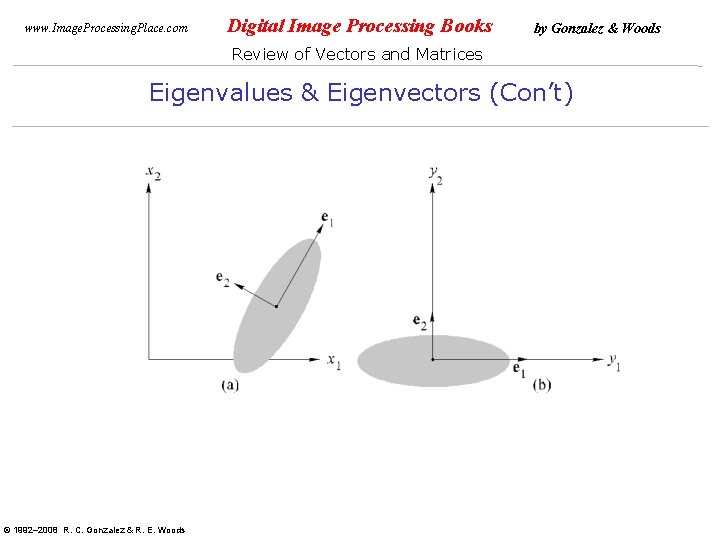 www.ImageProcessingPlace.com Digital Image Processing Books by Gonzalez & Woods

Review of Vectors and Matrices

Eigenvalues & Eigenvectors (Con't)

$x_2$
$\mathbf{e}_1$
$\mathbf{e}_2$
$x_1$
(a)

$y_2$
$\mathbf{e}_2$
$\mathbf{e}_1$
$y_1$
(b)

© 1992–2008 R. C. Gonzalez & R. E. Woods